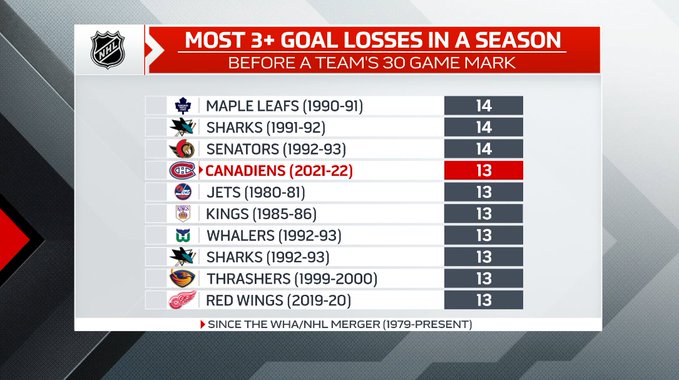 NHL

MOST 3+ GOAL LOSSES IN A SEASON
BEFORE A TEAM'S 30 GAME MARK

| | |
|---|---|
| MAPLE LEAFS (1990-91) | 14 |
| SHARKS (1991-92) | 14 |
| SENATORS (1992-93) | 14 |
| CANADIENS (2021-22) | 13 |
| JETS (1980-81) | 13 |
| KINGS (1985-86) | 13 |
| WHALERS (1992-93) | 13 |
| SHARKS (1992-93) | 13 |
| THRASHERS (1999-2000) | 13 |
| RED WINGS (2019-20) | 13 |

SINCE THE WHA/NHL MERGER (1979-PRESENT)